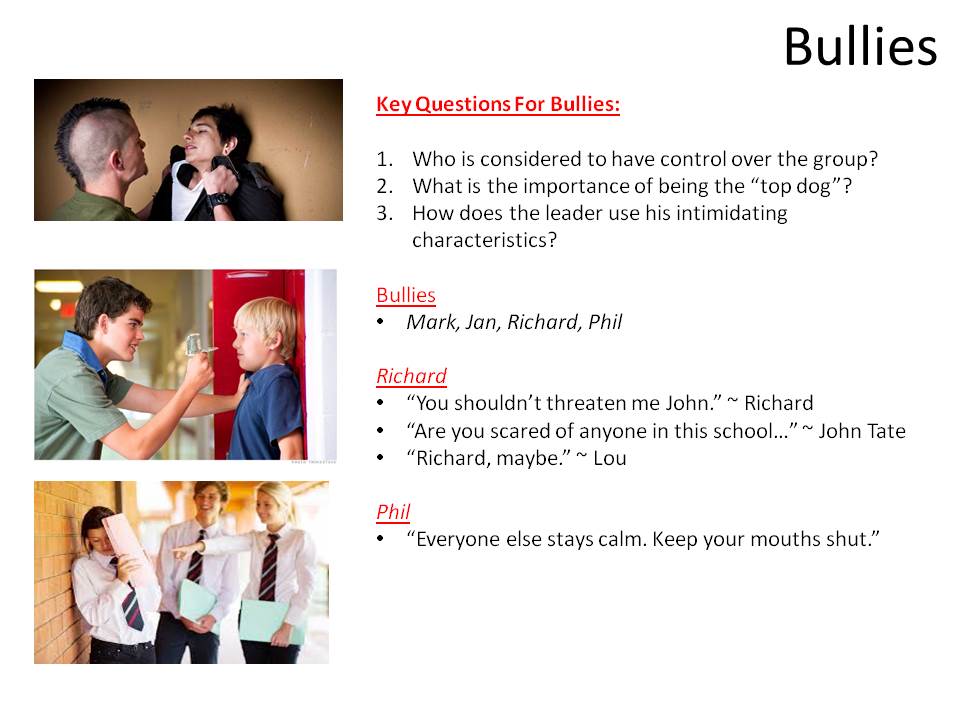 Bullies

Key Questions For Bullies:

1. Who is considered to have control over the group?
2. What is the importance of being the “top dog”?
3. How does the leader use his intimidating characteristics?

Bullies
• Mark, Jan, Richard, Phil

Richard
• “You shouldn’t threaten me John.” ~ Richard
• “Are you scared of anyone in this school…” ~ John Tate
• “Richard, maybe.” ~ Lou

Phil
• “Everyone else stays calm. Keep your mouths shut.”